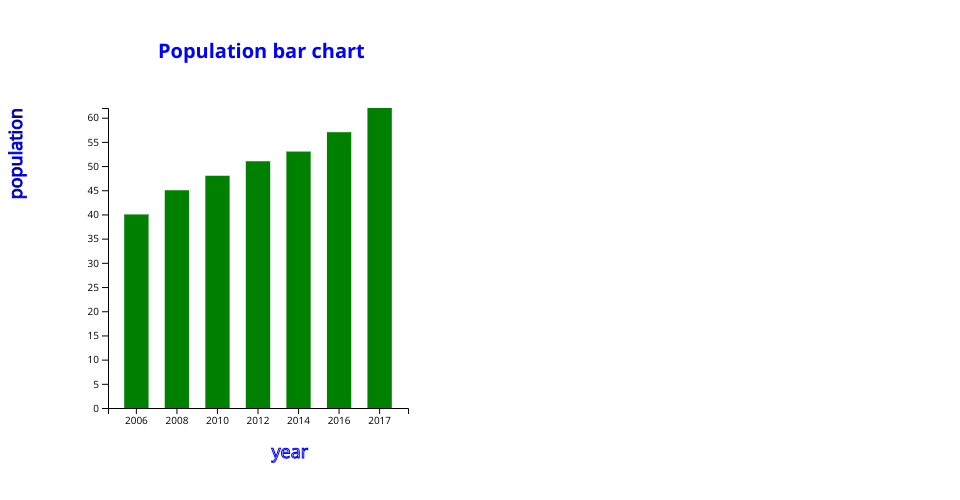 Population bar chart

population

60
55
50
45
40
35
30
25
20
15
10
5
0

2006 2008 2010 2012 2014 2016 2017

year